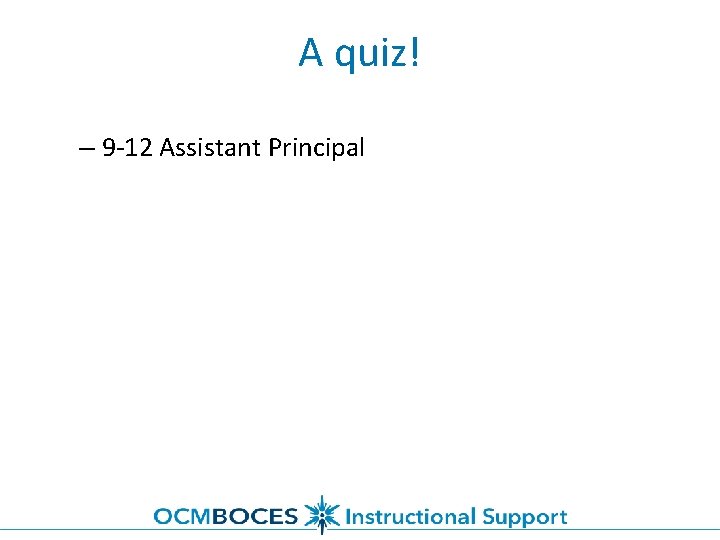 A quiz!

– 9-12 Assistant Principal

OCMBOCES Instructional Support